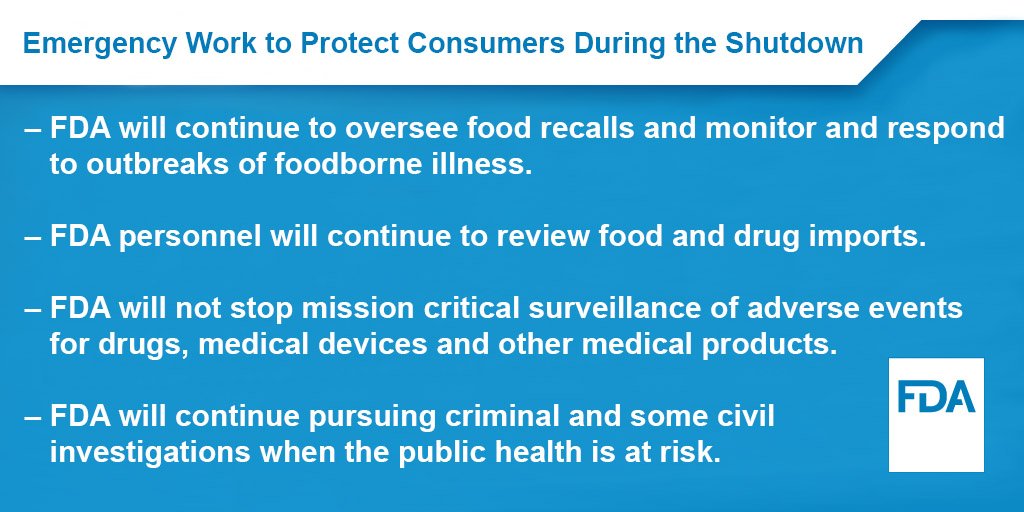 Emergency Work to Protect Consumers During the Shutdown

– FDA will continue to oversee food recalls and monitor and respond to outbreaks of foodborne illness.

– FDA personnel will continue to review food and drug imports.

– FDA will not stop mission critical surveillance of adverse events for drugs, medical devices and other medical products.

– FDA will continue pursuing criminal and some civil investigations when the public health is at risk.

FDA